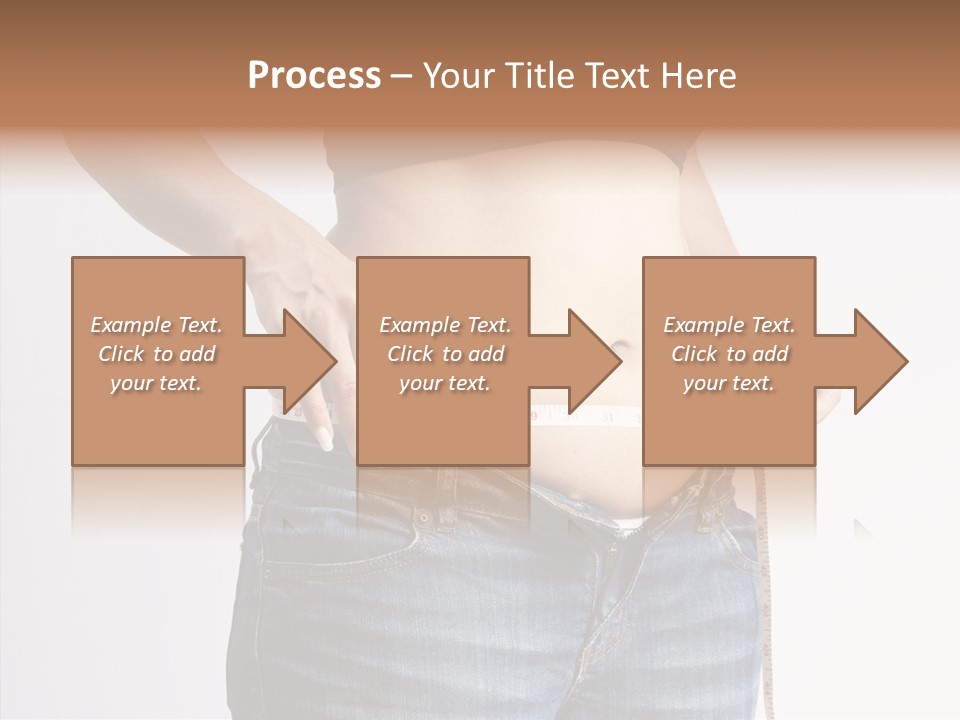 Process – Your Title Text Here

Example Text. Click to add your text.

Example Text. Click to add your text.

Example Text. Click to add your text.